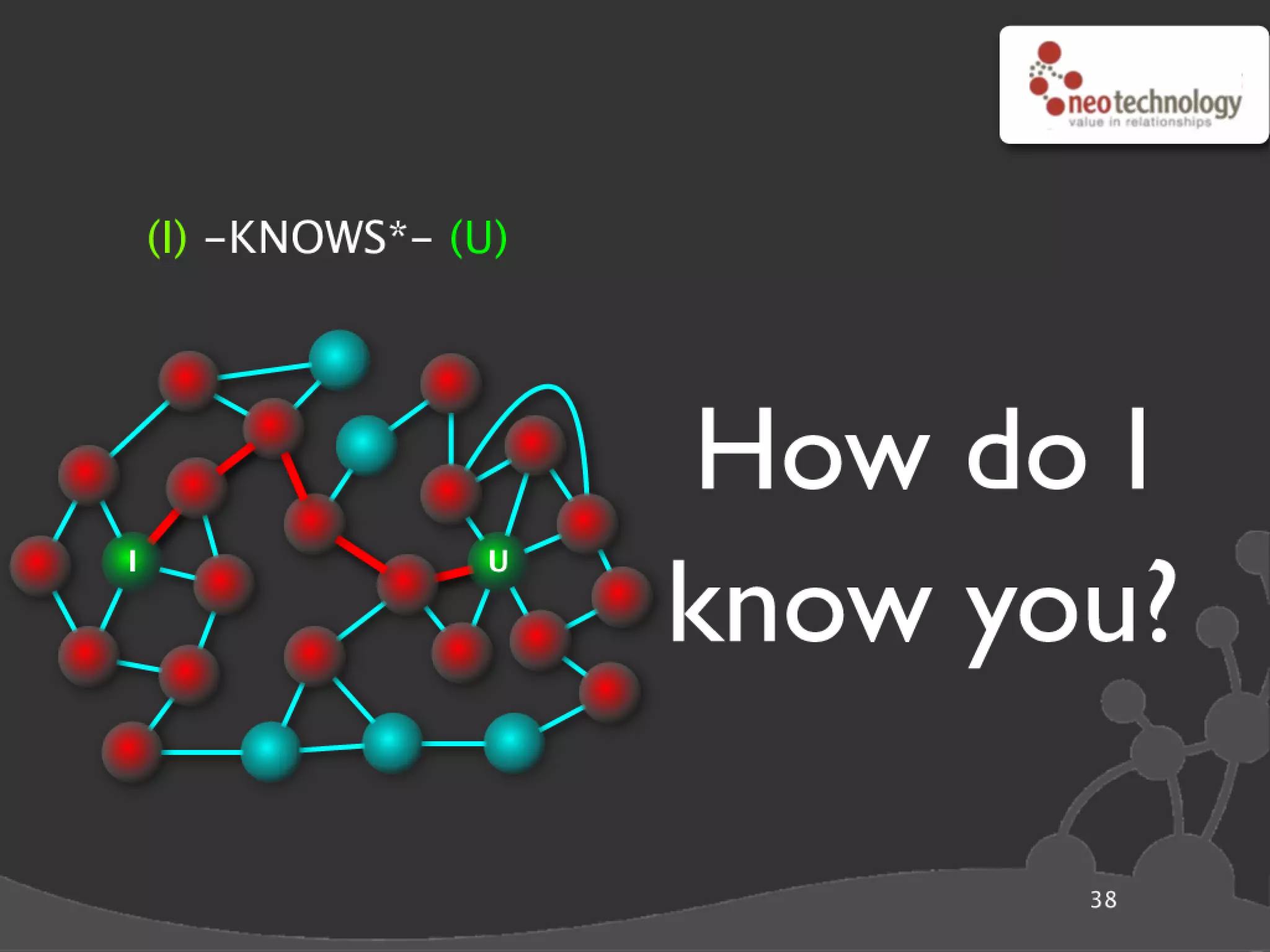 neotechnology
value in relationships

(I) -KNOWS*- (U)

I

U

How do I know you?

38